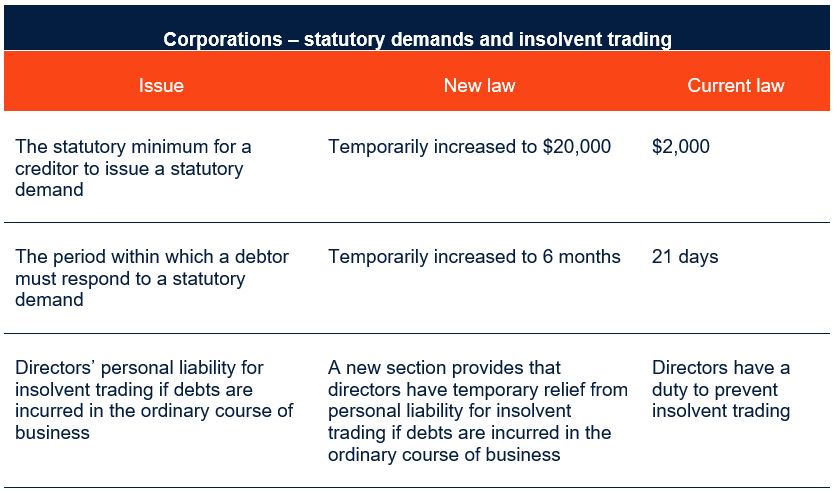 Corporations – statutory demands and insolvent trading

| Issue | New law | Current law |
|---|---|---|
| The statutory minimum for a creditor to issue a statutory demand | Temporarily increased to \$20,000 | \$2,000 |
| The period within which a debtor must respond to a statutory demand | Temporarily increased to 6 months | 21 days |
| Directors' personal liability for insolvent trading if debts are incurred in the ordinary course of business | A new section provides that directors have temporary relief from personal liability for insolvent trading if debts are incurred in the ordinary course of business | Directors have a duty to prevent insolvent trading |